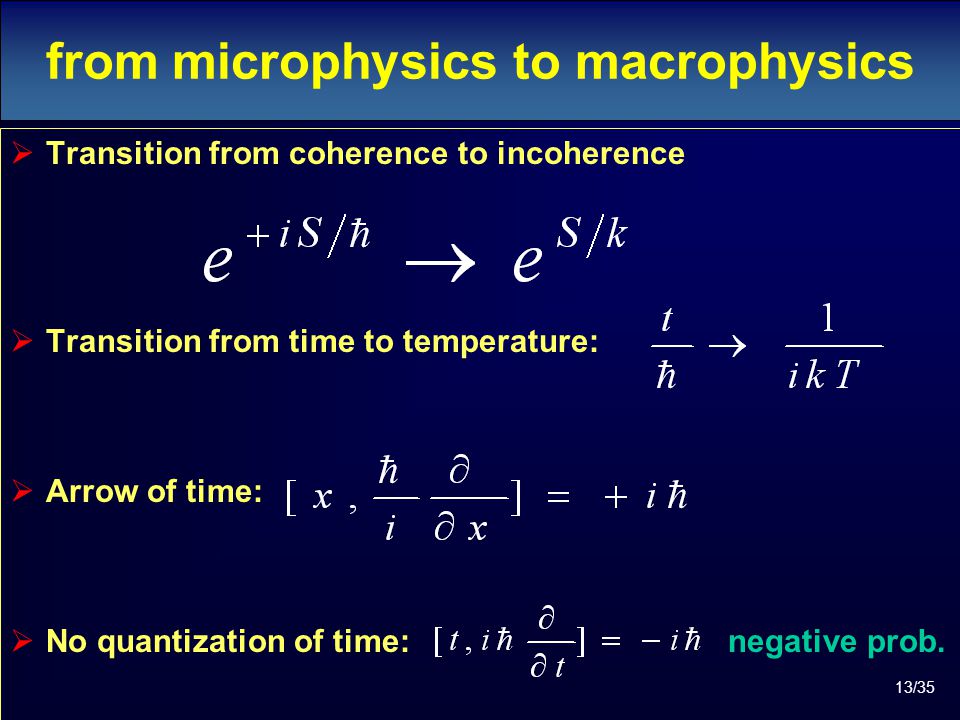 from microphysics to macrophysics

➢ Transition from coherence to incoherence

$e^{+iS/\hbar} \rightarrow e^{S/k}$

➢ Transition from time to temperature: $\frac{t}{\hbar} \rightarrow \frac{1}{ikT}$

➢ Arrow of time: $[x, \frac{\hbar}{i}\frac{\partial}{\partial x}] = +i\hbar$

➢ No quantization of time: $[t, i\hbar\frac{\partial}{\partial t}] = -i\hbar$ negative prob.

13/35